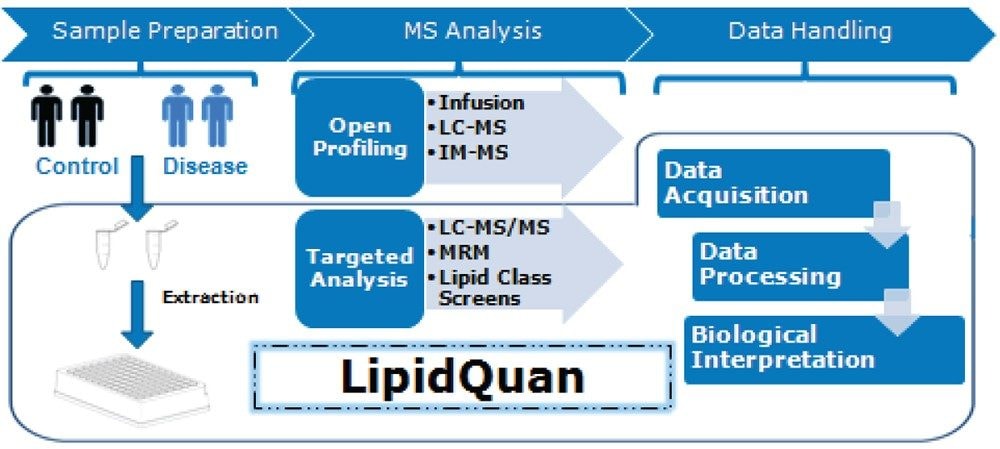 Sample Preparation

MS Analysis

Data Handling

Control

Disease

Extraction

Open Profiling

• Infusion
• LC-MS
• IM-MS

Targeted Analysis

• LC-MS/MS
• MRM
• Lipid Class Screens

LipidQuan

Data Acquisition

Data Processing

Biological Interpretation